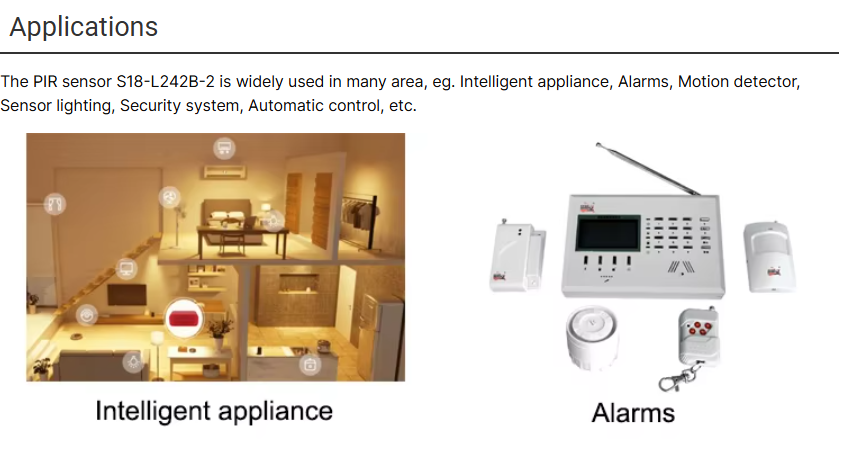 Applications

The PIR sensor S18-L242B-2 is widely used in many area, eg. Intelligent appliance, Alarms, Motion detector, Sensor lighting, Security system, Automatic control, etc.

Intelligent appliance

Alarms